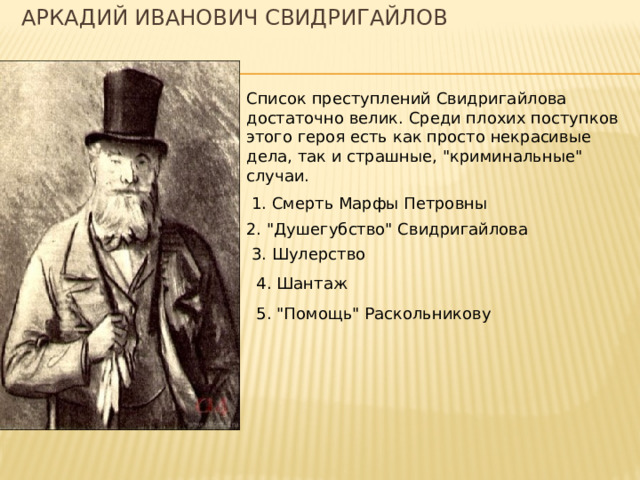 АРКАДИЙ ИВАНОВИЧ СВИДРИГАЙЛОВ

Список преступлений Свидригайлова достаточно велик. Среди плохих поступков этого героя есть как просто некрасивые дела, так и страшные, "криминальные" случаи.

1. Смерть Марфы Петровны

2. "Душегубство" Свидригайлова

3. Шулерство

4. Шантаж

5. "Помощь" Раскольникову